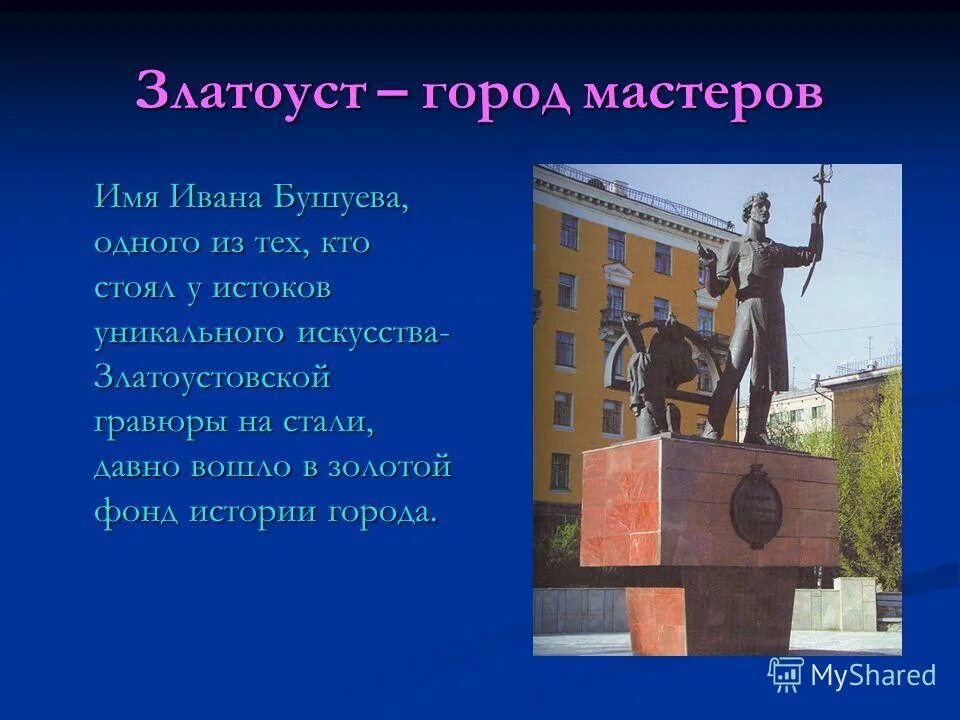 Златоуст – город мастеров

Имя Ивана Бушуева, одного из тех, кто стоял у истоков уникального искусства- Златоустовской гравюры на стали, давно вошло в золотой фонд истории города.

MyShared